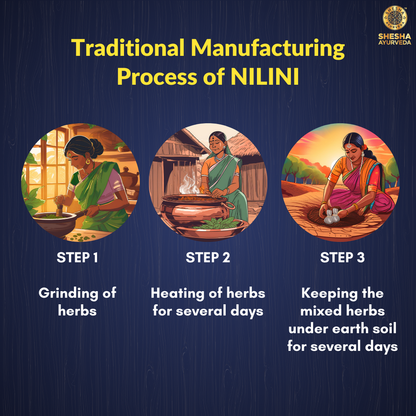 SHESHA AYURVEDA

Traditional Manufacturing Process of NILINI

STEP 1

Grinding of herbs

STEP 2

Heating of herbs for several days

STEP 3

Keeping the mixed herbs under earth soil for several days